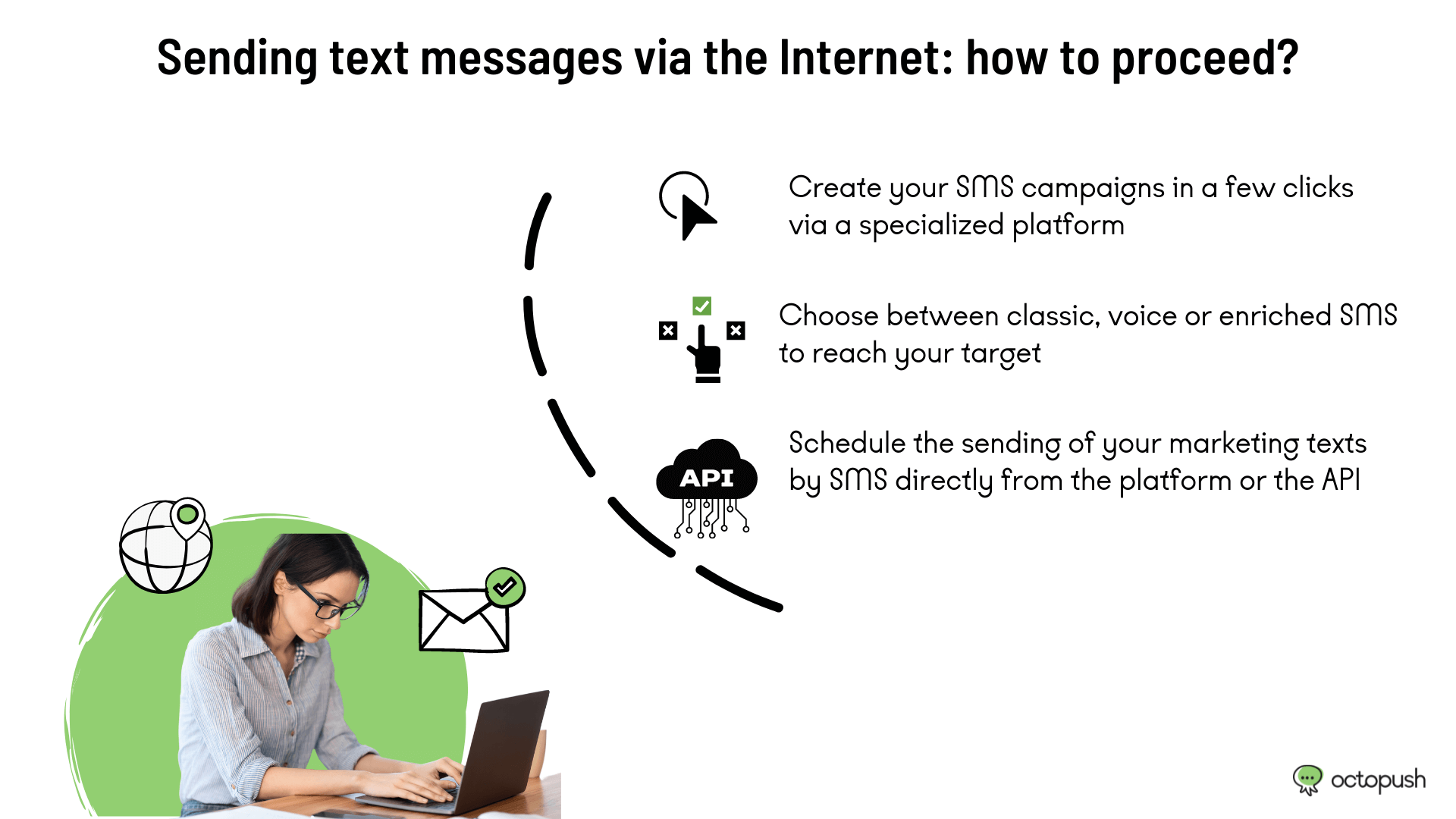 Sending text messages via the Internet: how to proceed?

Create your SMS campaigns in a few clicks via a specialized platform

Choose between classic, voice or enriched SMS to reach your target

API

Schedule the sending of your marketing texts by SMS directly from the platform or the API

octopush